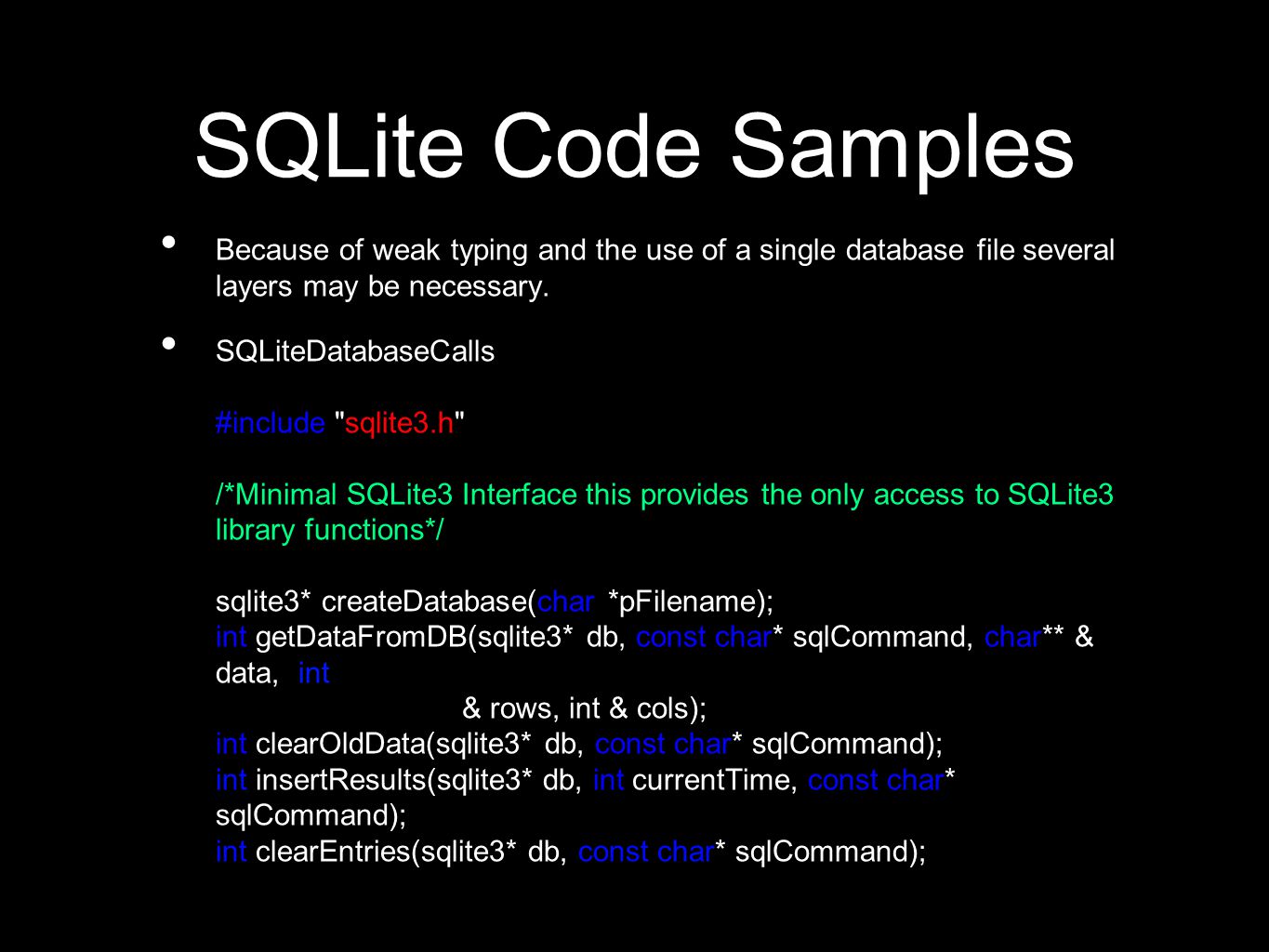 SQLite Code Samples

• Because of weak typing and the use of a single database file several layers may be necessary.

• SQLiteDatabaseCalls

#include "sqlite3.h"

/*Minimal SQLite3 Interface this provides the only access to SQLite3 library functions*/

sqlite3* createDatabase(char *pFilename);
int getDataFromDB(sqlite3* db, const char* sqlCommand, char** & data, int
& rows, int & cols);
int clearOldData(sqlite3* db, const char* sqlCommand);
int insertResults(sqlite3* db, int currentTime, const char* sqlCommand);
int clearEntries(sqlite3* db, const char* sqlCommand);